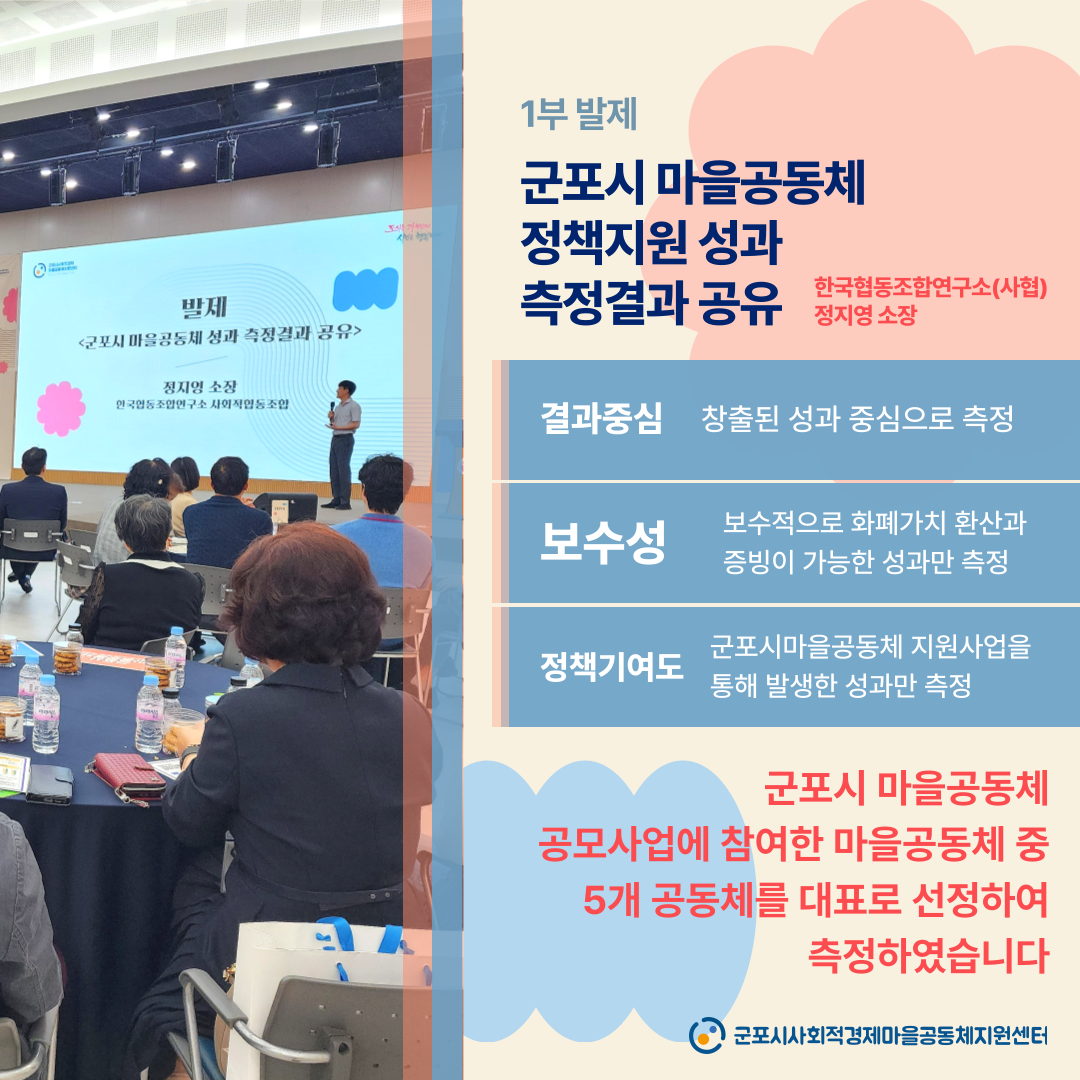 발제
<군포시 마을공동체 성과 측정결과 공유>

정지영 소장
한국협동조합연구소 사회적협동조합

1부 발제

군포시 마을공동체 정책지원 성과 측정결과 공유

한국협동조합연구소(사협)
정지영 소장

| 결과중심 | 창출된 성과 중심으로 측정 |
|---|---|
| 보수성 | 보수적으로 화폐가치 환산과 증빙이 가능한 성과만 측정 |
| 정책기여도 | 군포시마을공동체 지원사업을 통해 발생한 성과만 측정 |

군포시 마을공동체 공모사업에 참여한 마을공동체 중 5개 공동체를 대표로 선정하여 측정하였습니다

군포시사회적경제마을공동체지원센터